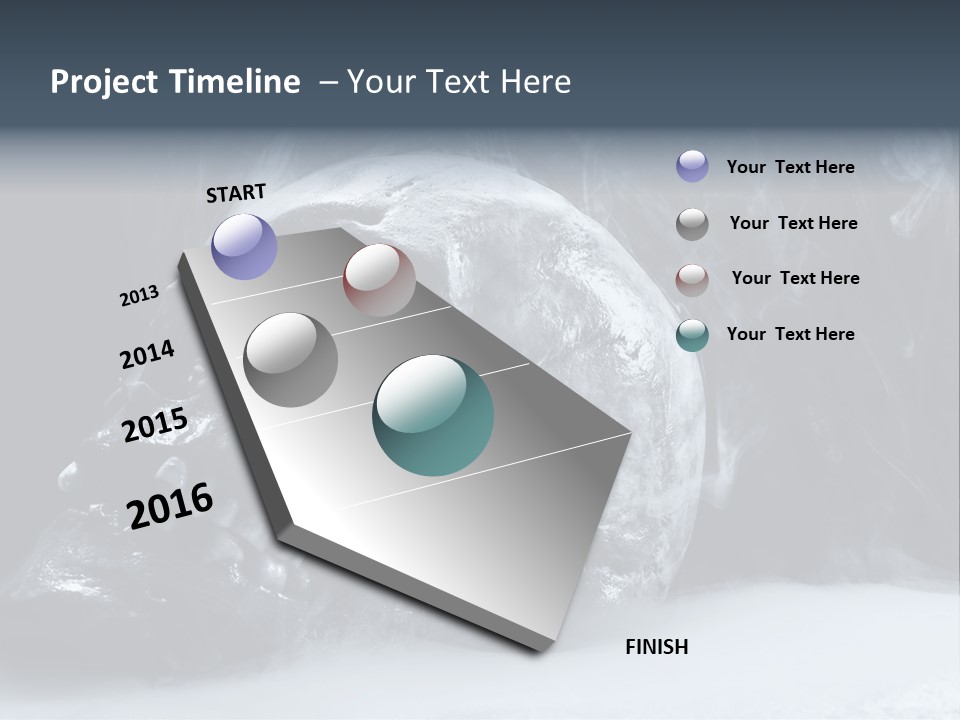 Project Timeline – Your Text Here

START

2013

2014

2015

2016

FINISH

Your Text Here

Your Text Here

Your Text Here

Your Text Here